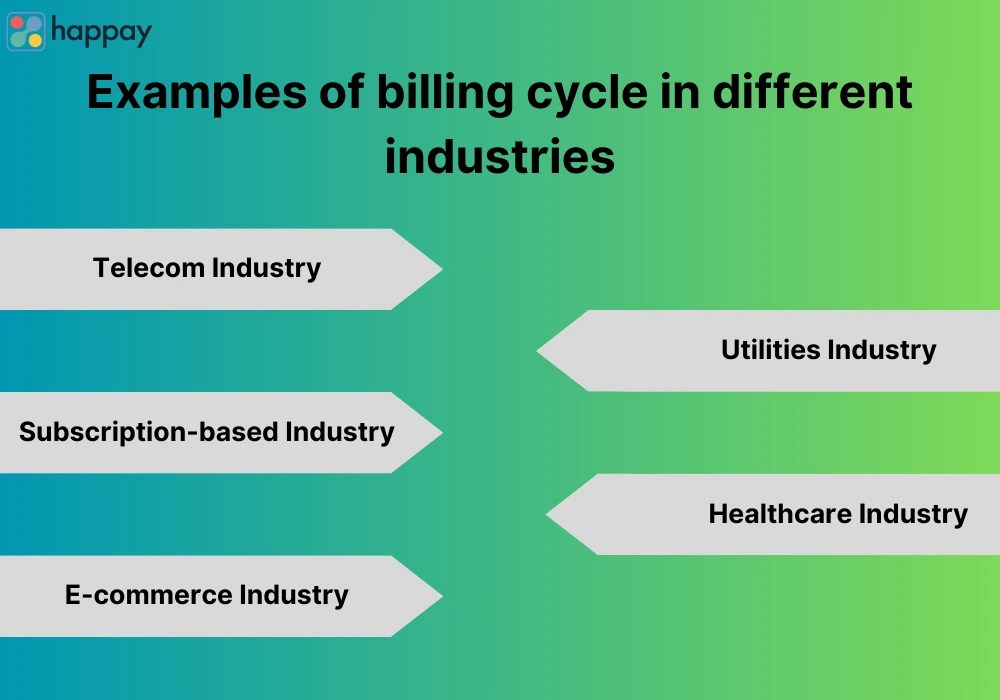 happay

Examples of billing cycle in different industries

Telecom Industry

Utilities Industry

Subscription-based Industry

Healthcare Industry

E-commerce Industry